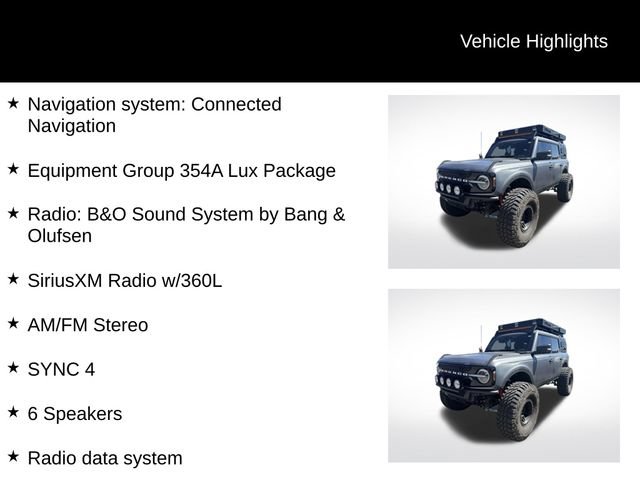 Vehicle Highlights

★ Navigation system: Connected Navigation

★ Equipment Group 354A Lux Package

★ Radio: B&O Sound System by Bang & Olufsen

★ SiriusXM Radio w/360L

★ AM/FM Stereo

★ SYNC 4

★ 6 Speakers

★ Radio data system